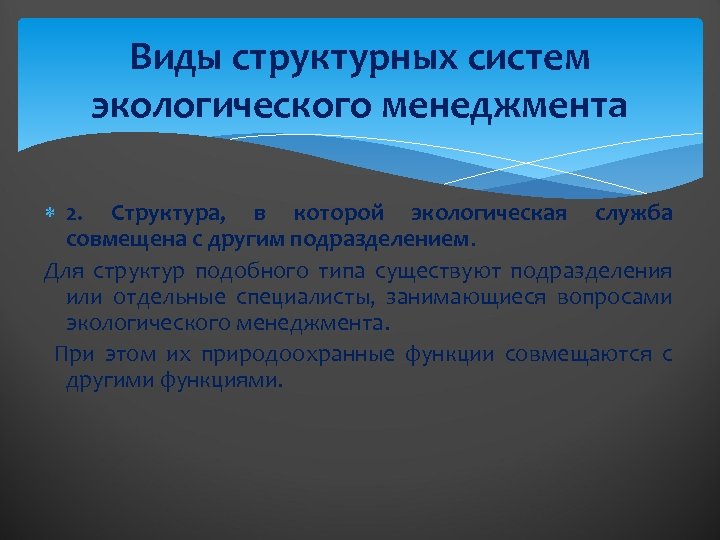 Виды структурных систем экологического менеджмента

2. Структура, в которой экологическая служба совмещена с другим подразделением.

Для структур подобного типа существуют подразделения или отдельные специалисты, занимающиеся вопросами экологического менеджмента.

При этом их природоохранные функции совмещаются с другими функциями.